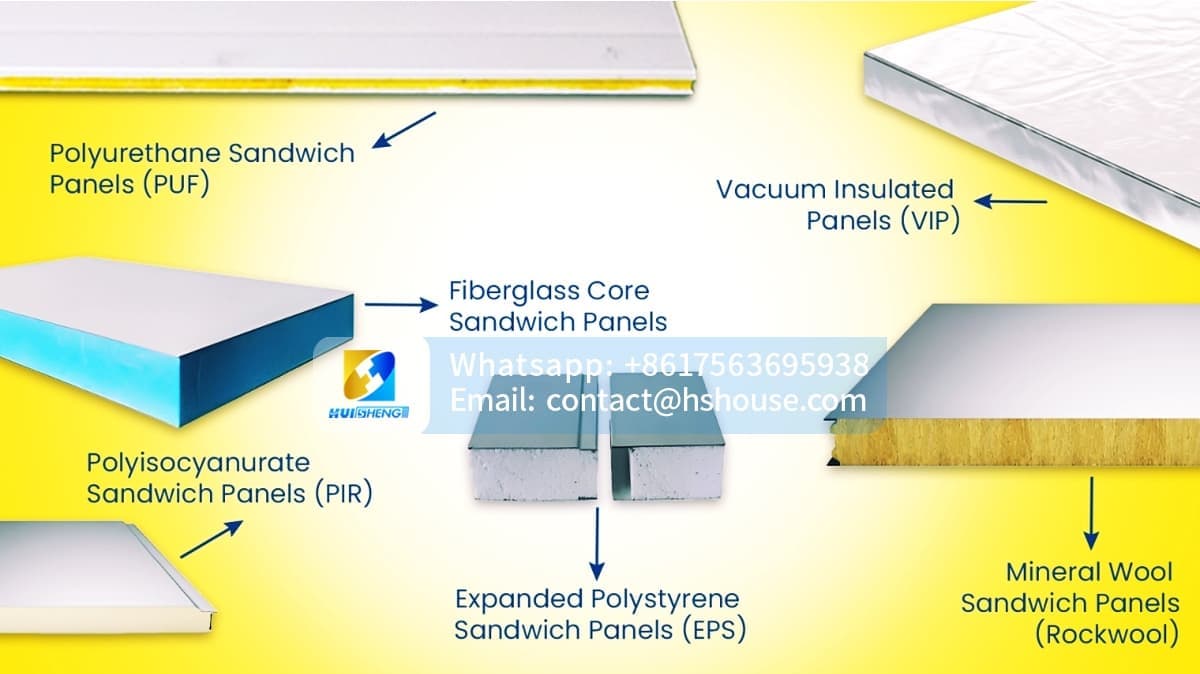 Polyurethane Sandwich Panels (PUF)

Vacuum Insulated Panels (VIP)

Fiberglass Core Sandwich Panels

HUISHENG

Whatsapp: +8617563695938
Email: contact@hshouse.com

Polyisocyanurate Sandwich Panels (PIR)

Expanded Polystyrene Sandwich Panels (EPS)

Mineral Wool Sandwich Panels (Rockwool)